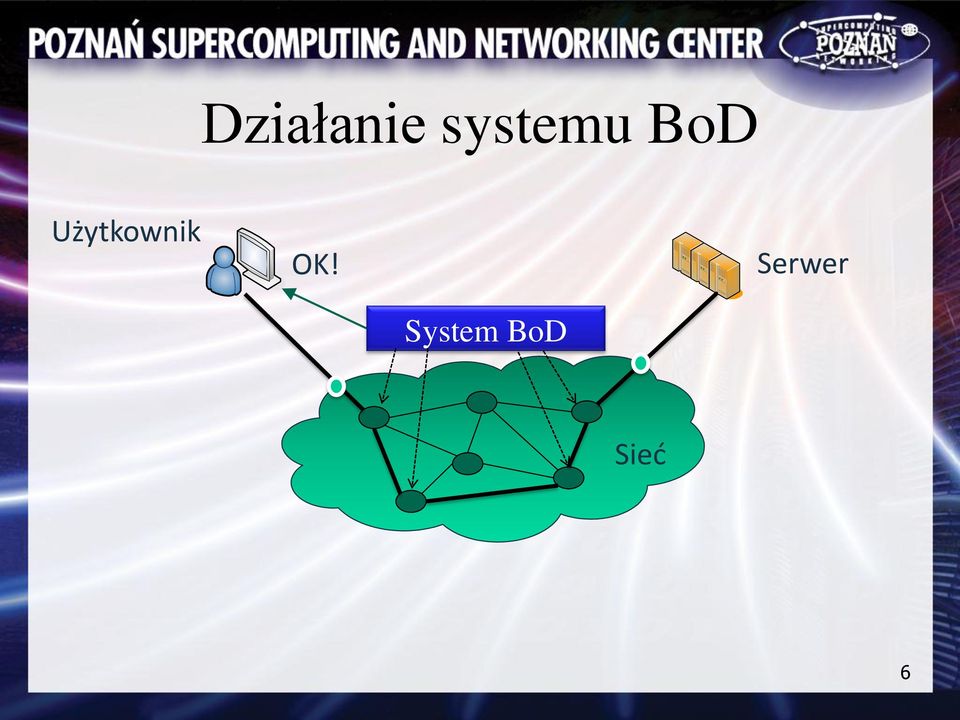 POZNAŃ SUPERCOMPUTING AND NETWORKING CENTER
SUPERCOMPUTING POZNAŃ NETWORKING

Działanie systemu BoD

Użytkownik

OK!

Serwer

System BoD

Sieć

6